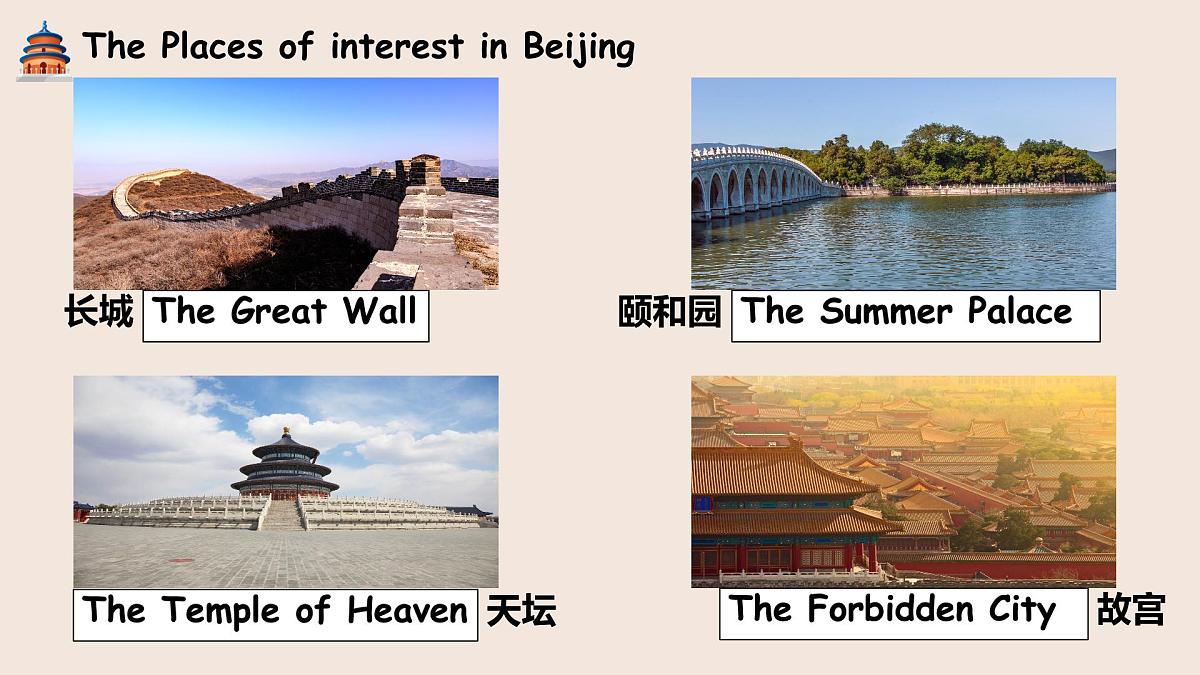 The Places of interest in Beijing

长城 The Great Wall

颐和园 The Summer Palace

The Temple of Heaven 天坛

The Forbidden City 故宫